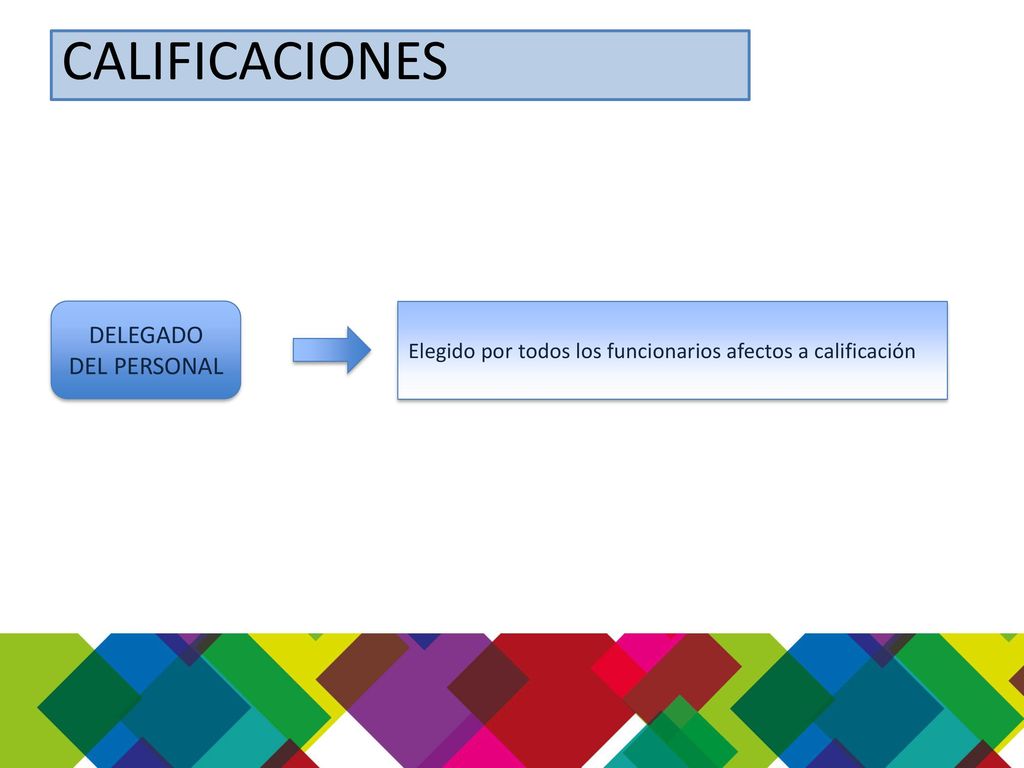 CALIFICACIONES

DELEGADO DEL PERSONAL

Elegido por todos los funcionarios afectos a calificación